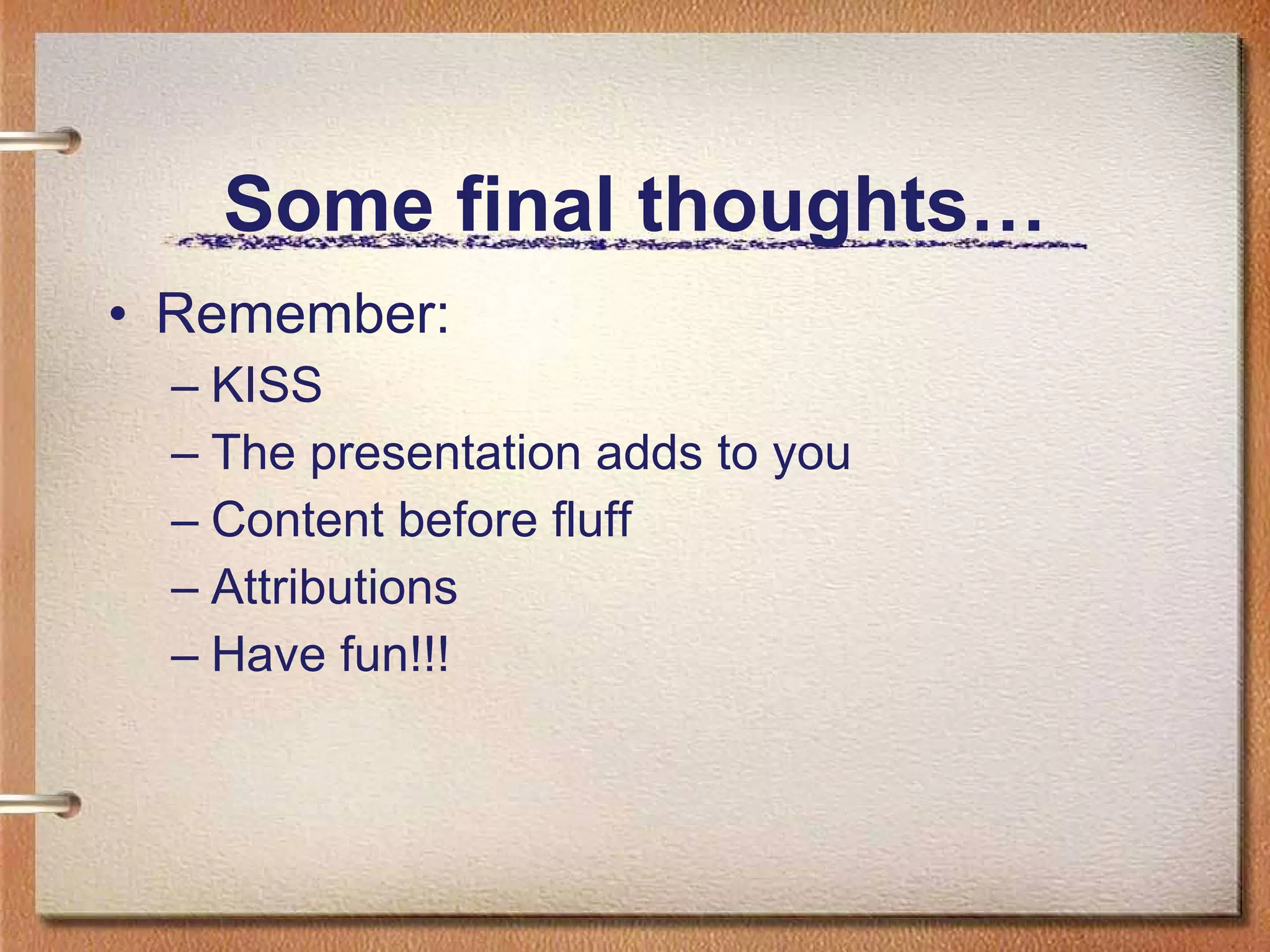 Some final thoughts…

• Remember:
  – KISS
  – The presentation adds to you
  – Content before fluff
  – Attributions
  – Have fun!!!